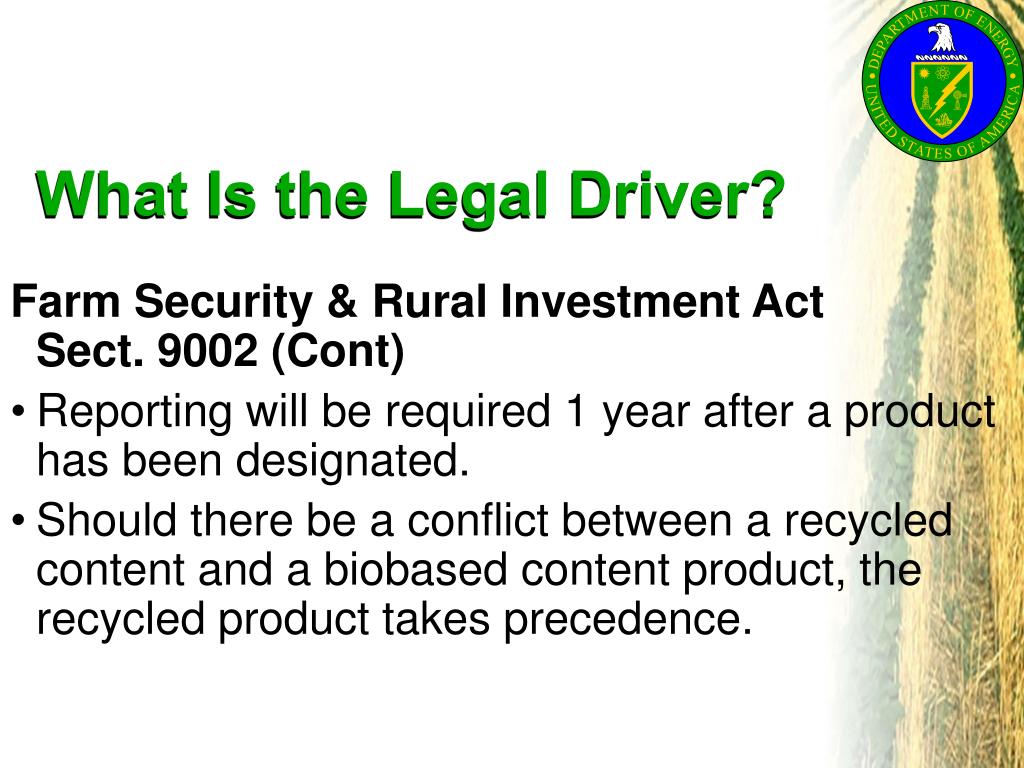 DEPARTMENT OF ENERGY
UNITED STATES OF AMERICA

What Is the Legal Driver?

Farm Security & Rural Investment Act Sect. 9002 (Cont)

• Reporting will be required 1 year after a product has been designated.

• Should there be a conflict between a recycled content and a biobased content product, the recycled product takes precedence.